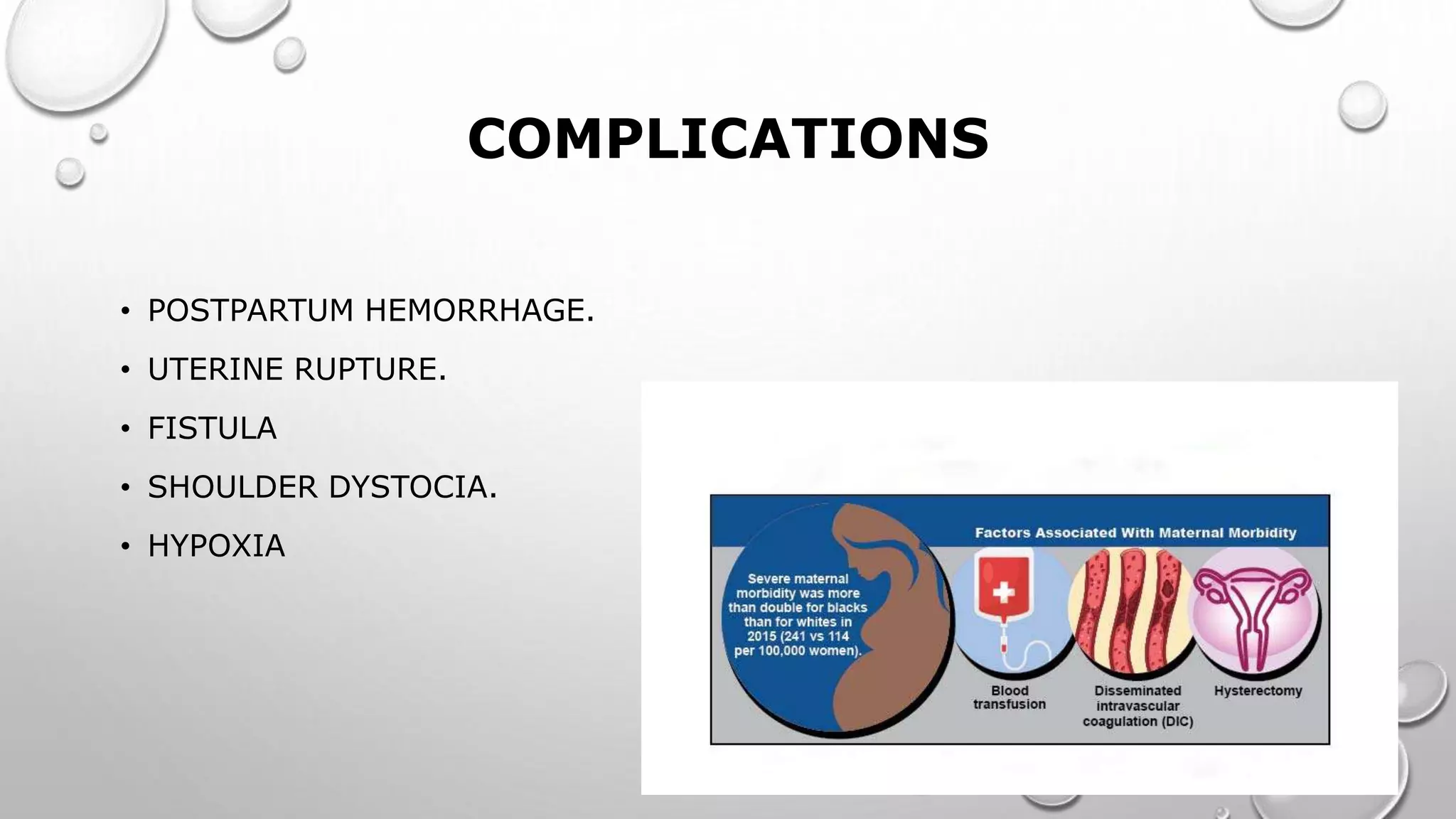 COMPLICATIONS

• POSTPARTUM HEMORRHAGE.
• UTERINE RUPTURE.
• FISTULA
• SHOULDER DYSTOCIA.
• HYPOXIA

Factors Associated With Maternal Morbidity

Severe maternal morbidity was more than double for blacks than for whites in 2015 (241 vs 114 per 100,000 women).

Blood transfusion

Disseminated intravascular coagulation (DIC)

Hysterectomy